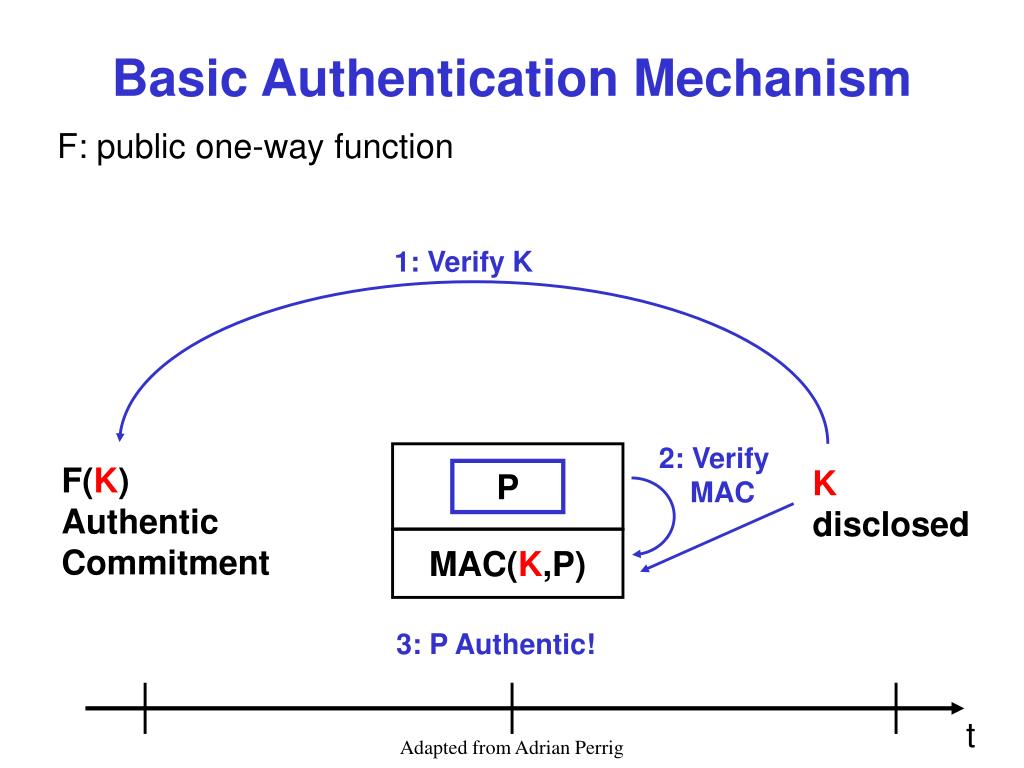 Basic Authentication Mechanism

F: public one-way function

1: Verify K

F(K)
Authentic
Commitment

P

MAC(K,P)

2: Verify MAC

K
disclosed

3: P Authentic!

t

Adapted from Adrian Perrig